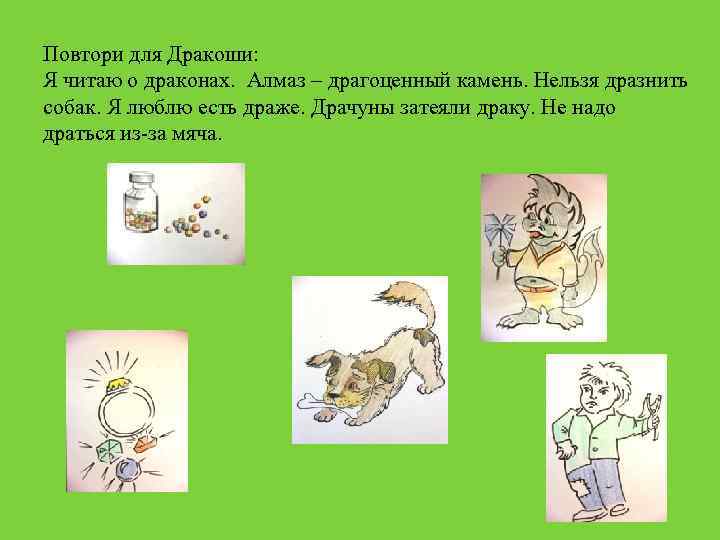 Повтори для Дракоши:
Я читаю о драконах. Алмаз – драгоценный камень. Нельзя дразнить собак. Я люблю есть драже. Драчуны затеяли драку. Не надо драться из-за мяча.